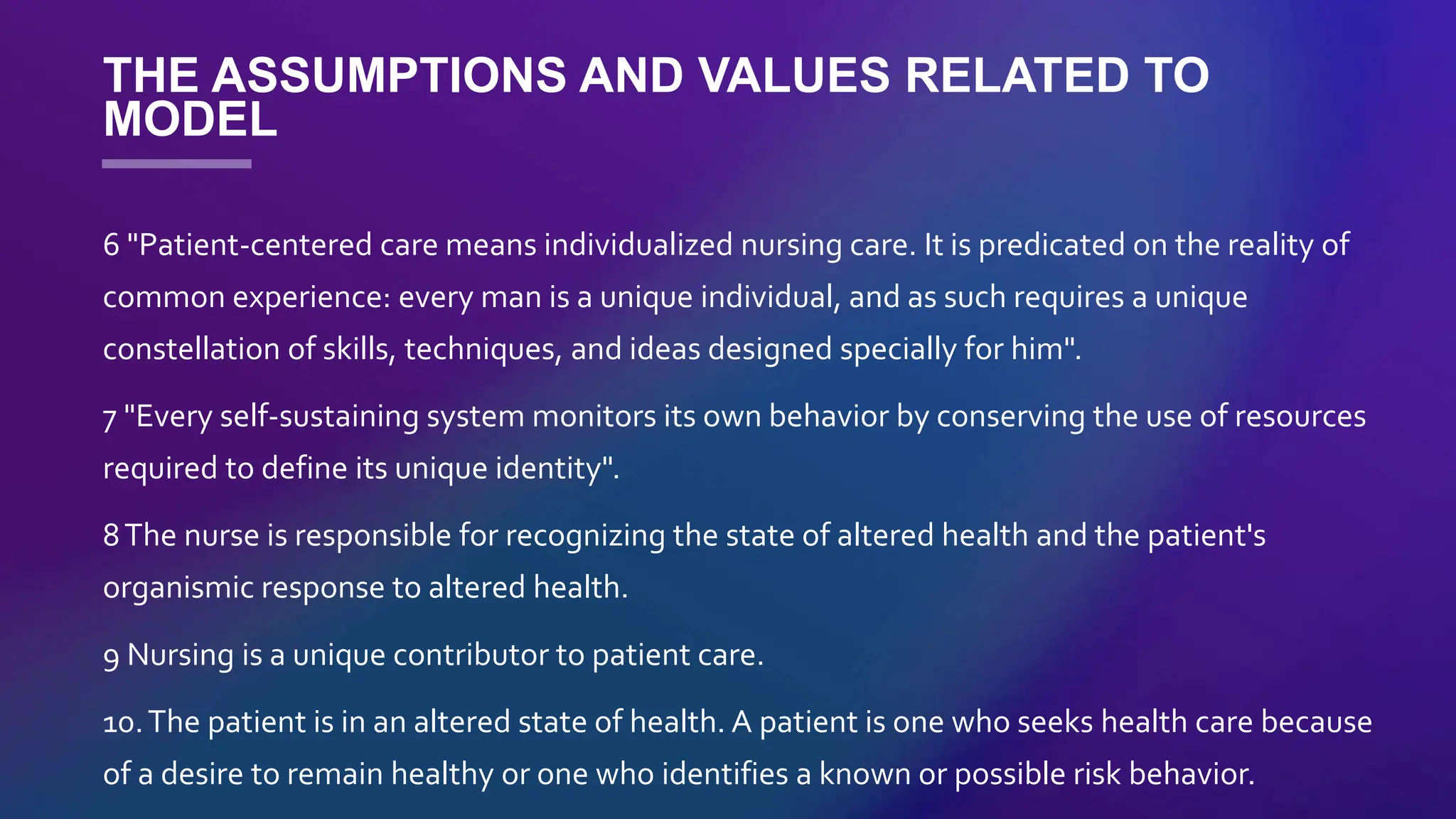 THE ASSUMPTIONS AND VALUES RELATED TO MODEL

6 "Patient-centered care means individualized nursing care. It is predicated on the reality of common experience: every man is a unique individual, and as such requires a unique constellation of skills, techniques, and ideas designed specially for him".

7 "Every self-sustaining system monitors its own behavior by conserving the use of resources required to define its unique identity".

8 The nurse is responsible for recognizing the state of altered health and the patient's organismic response to altered health.

9 Nursing is a unique contributor to patient care.

10. The patient is in an altered state of health. A patient is one who seeks health care because of a desire to remain healthy or one who identifies a known or possible risk behavior.